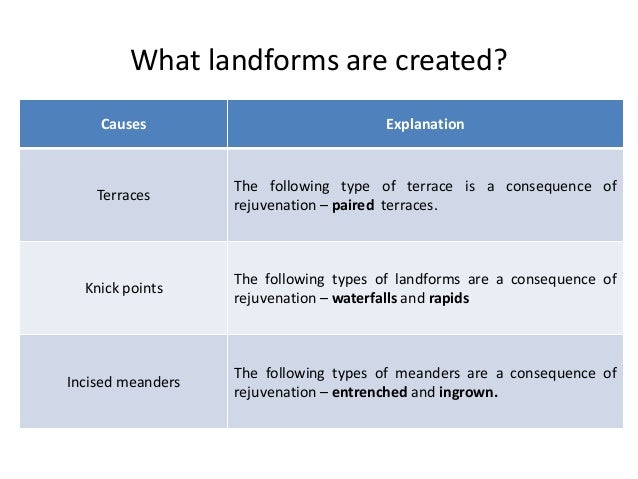 What landforms are created?

| Causes | Explanation |
|---|---|
| Terraces | The following type of terrace is a consequence of rejuvenation – **paired** terraces. |
| Knick points | The following types of landforms are a consequence of rejuvenation – **waterfalls** and **rapids** |
| Incised meanders | The following types of meanders are a consequence of rejuvenation – **entrenched** and **ingrown.** |